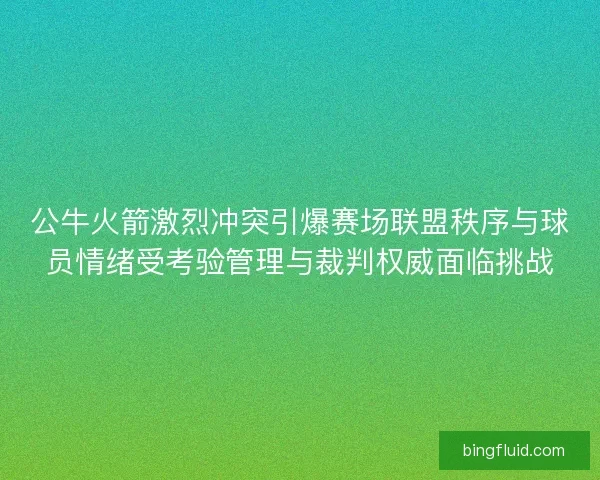 公牛火箭激烈冲突引爆赛场联盟秩序与球员情绪受考验管理与裁判权威面临挑战

bingfluid.com